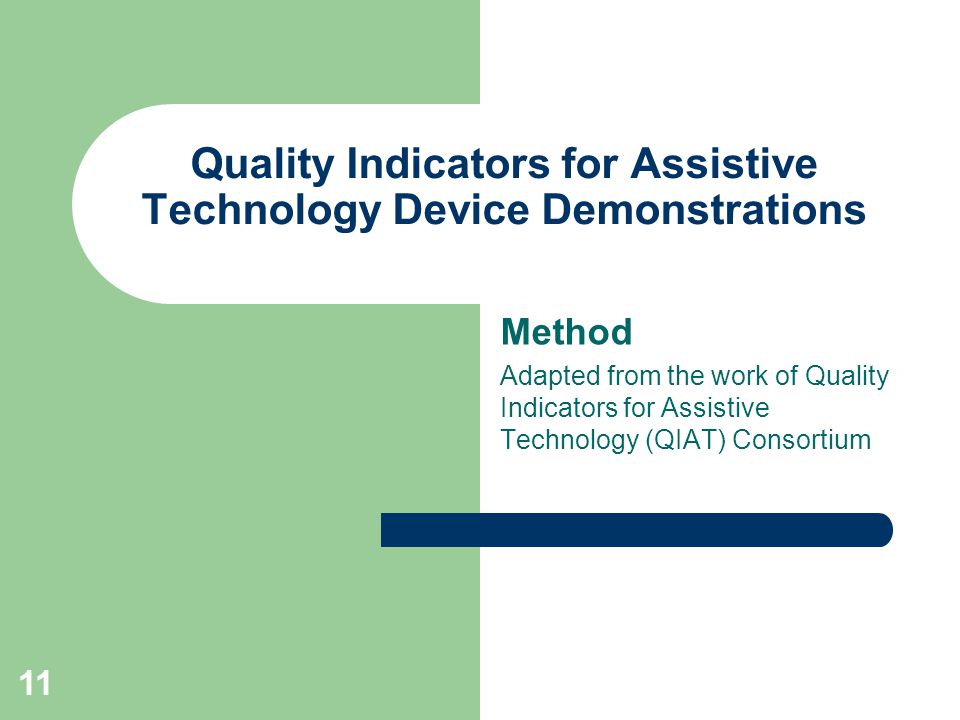 Quality Indicators for Assistive Technology Device Demonstrations

Method

Adapted from the work of Quality Indicators for Assistive Technology (QIAT) Consortium

11